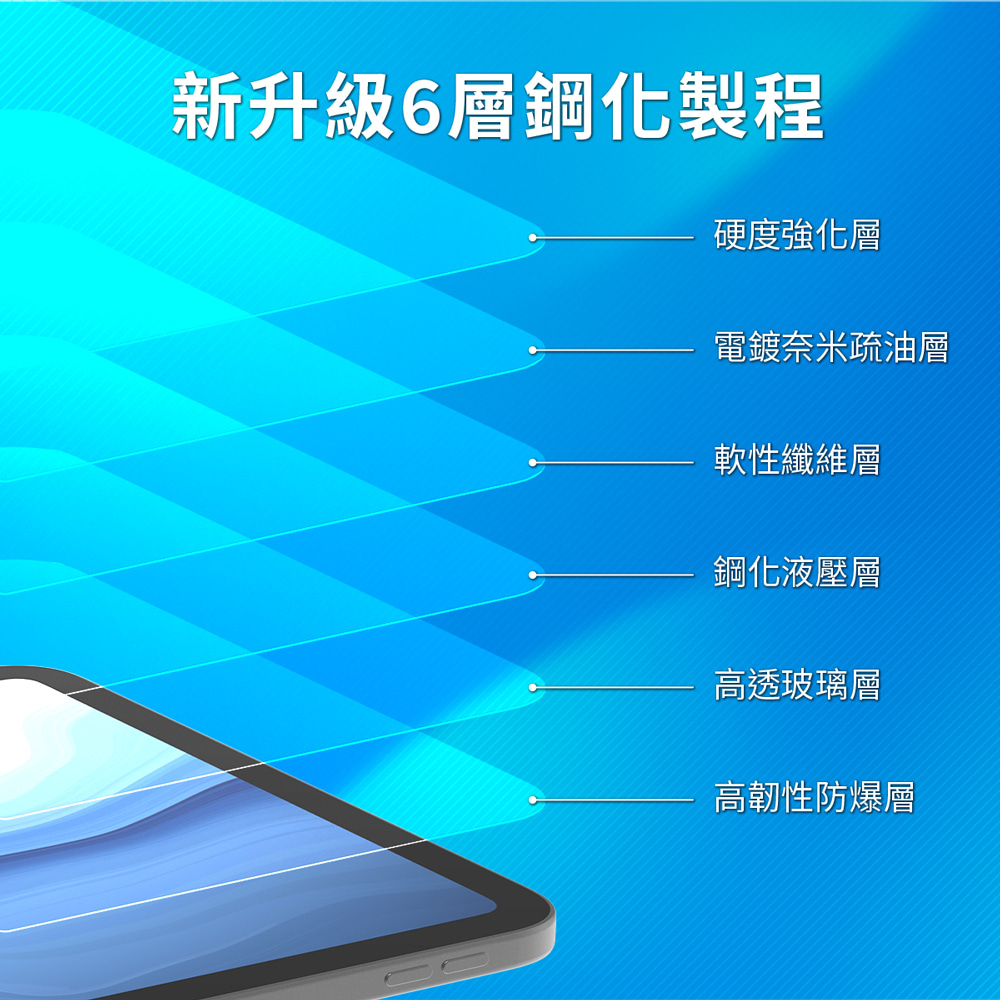 新升級6層鋼化製程

硬度強化層

電鍍奈米疏油層

軟性纖維層

鋼化液壓層

高透玻璃層

高韌性防爆層